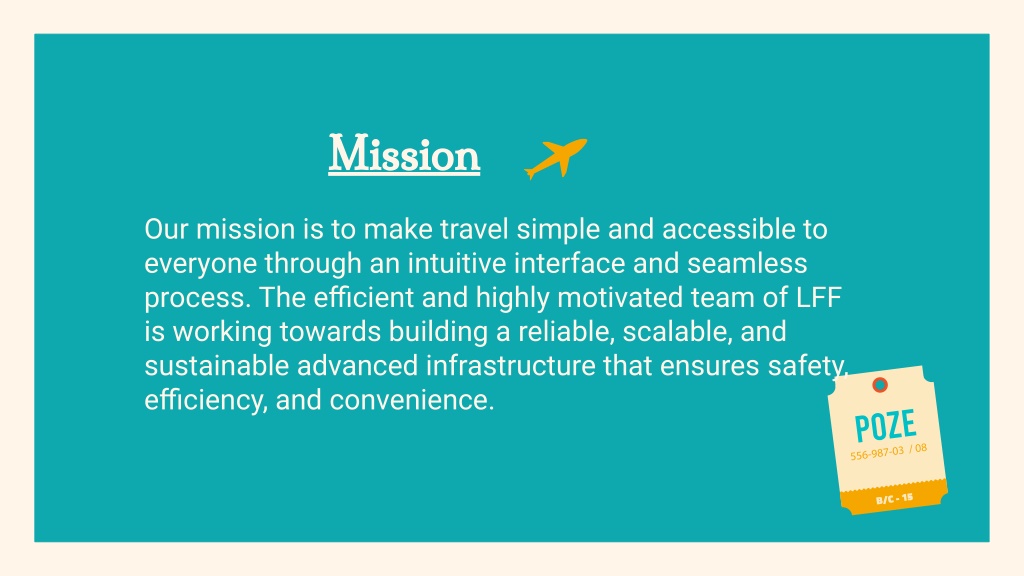 Mission

Our mission is to make travel simple and accessible to everyone through an intuitive interface and seamless process. The efficient and highly motivated team of LFF is working towards building a reliable, scalable, and sustainable advanced infrastructure that ensures safety, efficiency, and convenience.

POZE
556-987-03 / 08
B/C - 15